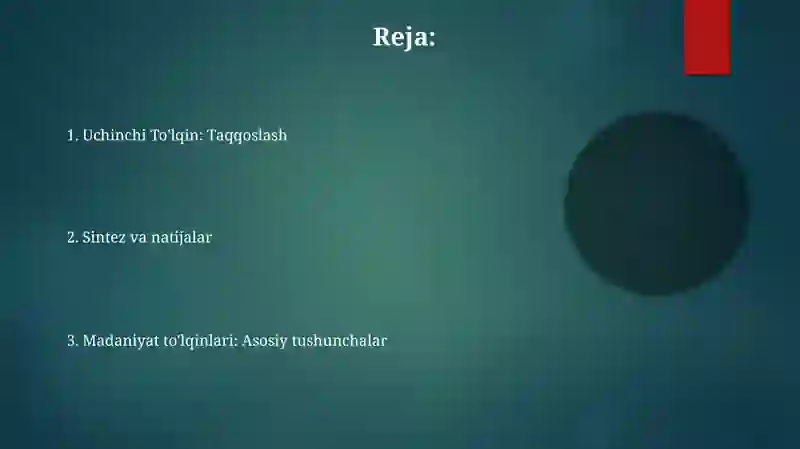 Reja:

1. Uchinchi To'lqin: Taqqoslash

2. Sintez va natijalar

3. Madaniyat to'lqinlari: Asosiy tushunchalar